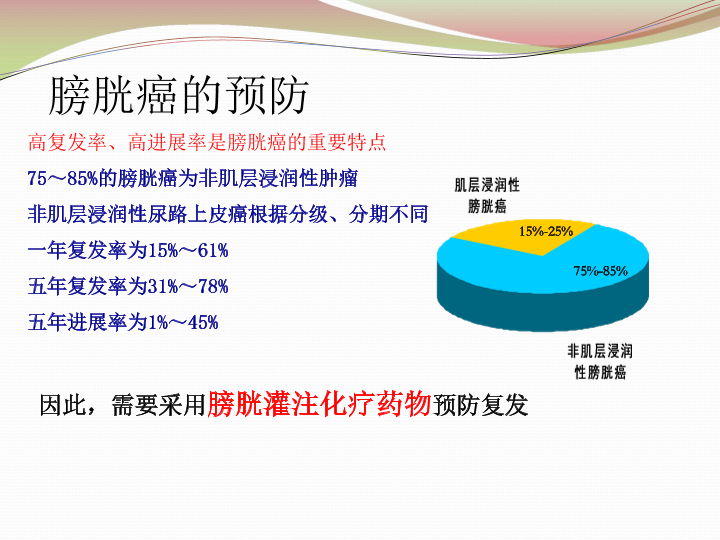 膀胱癌的预防

高复发率、高进展率是膀胱癌的重要特点

75～85%的膀胱癌为非肌层浸润性肿瘤

非肌层浸润性尿路上皮癌根据分级、分期不同

一年复发率为15%～61%

五年复发率为31%～78%

五年进展率为1%～45%

肌层浸润性膀胱癌

15%-25%

75%-85%

非肌层浸润性膀胱癌

因此，需要采用膀胱灌注化疗药物预防复发